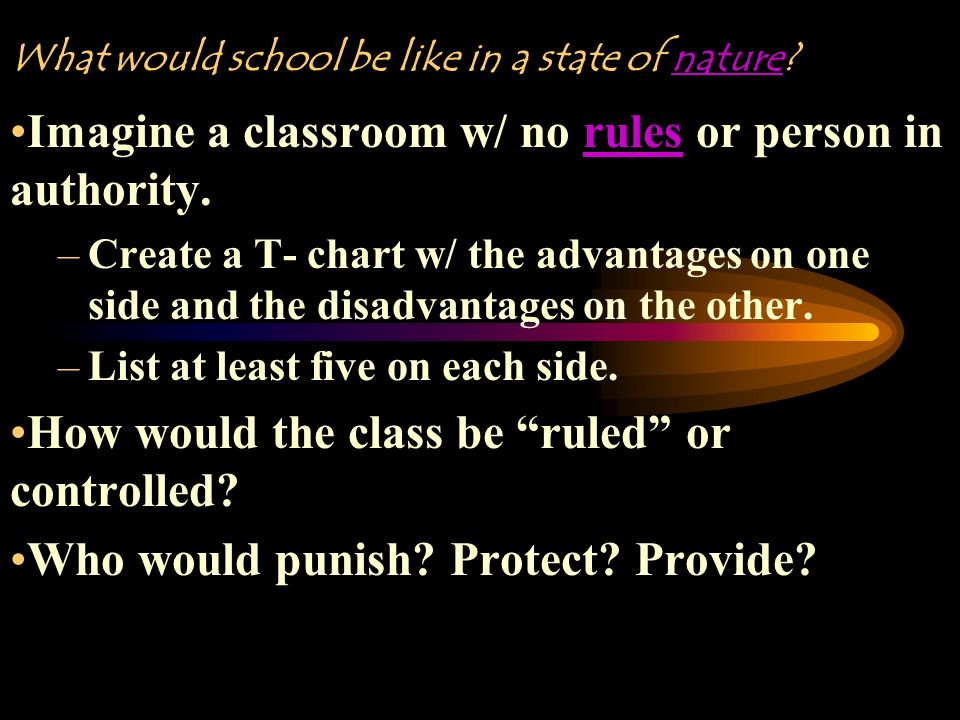 What would school be like in a state of nature?

•Imagine a classroom w/ no rules or person in authority.

– Create a T- chart w/ the advantages on one side and the disadvantages on the other.

– List at least five on each side.

•How would the class be “ruled” or controlled?

•Who would punish? Protect? Provide?